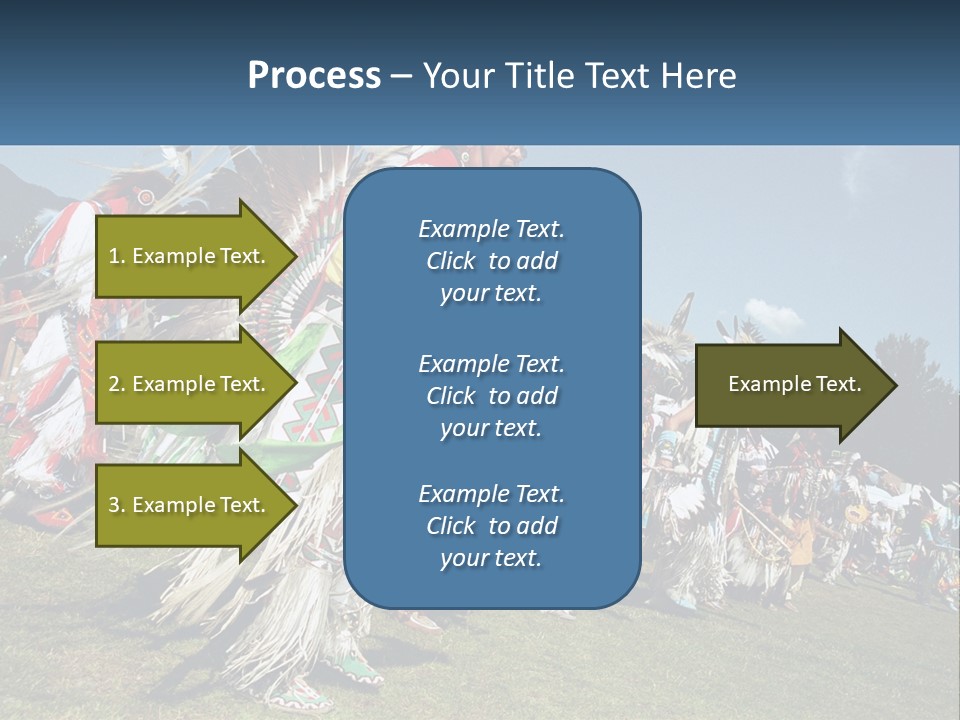 Process – Your Title Text Here

1. Example Text.

2. Example Text.

3. Example Text.

Example Text. Click to add your text.

Example Text. Click to add your text.

Example Text. Click to add your text.

Example Text.